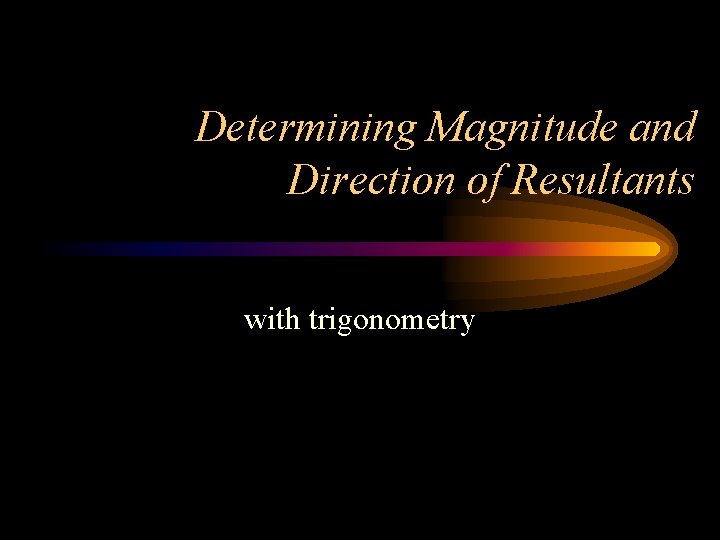 Determining Magnitude and Direction of Resultants

with trigonometry